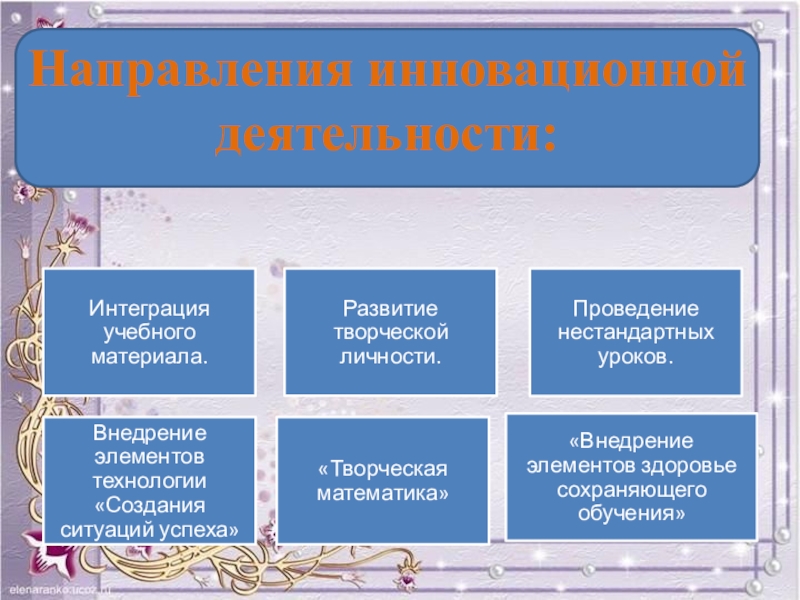 Направления инновационной деятельности:

Интеграция учебного материала.

Развитие творческой личности.

Проведение нестандартных уроков.

Внедрение элементов технологии «Создания ситуаций успеха»

«Творческая математика»

«Внедрение элементов здоровье сохраняющего обучения»

elenaranko.ucoz.ru